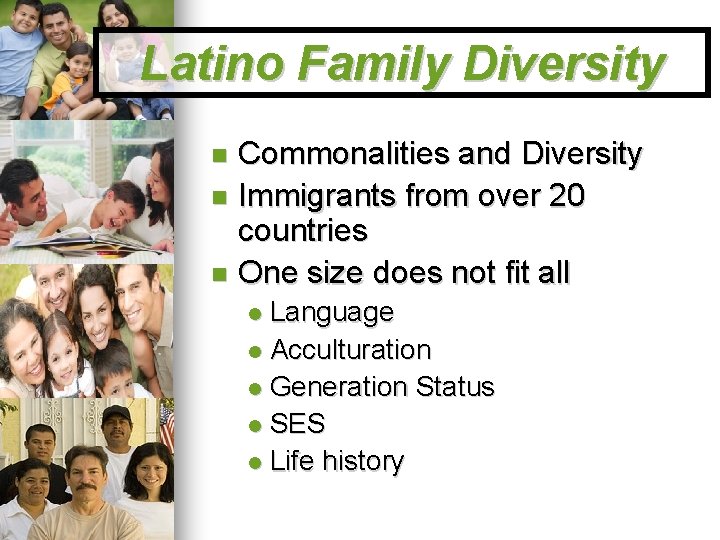 Latino Family Diversity

- Commonalities and Diversity
- Immigrants from over 20 countries
- One size does not fit all
  - Language
  - Acculturation
  - Generation Status
  - SES
  - Life history